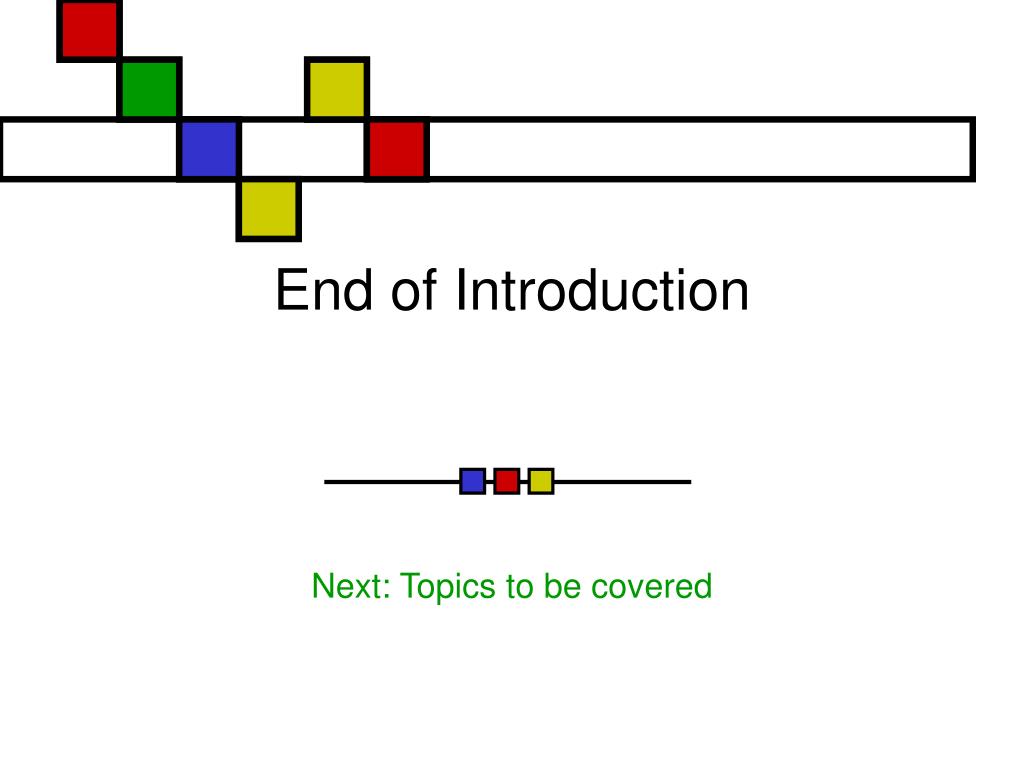 End of Introduction

Next: Topics to be covered